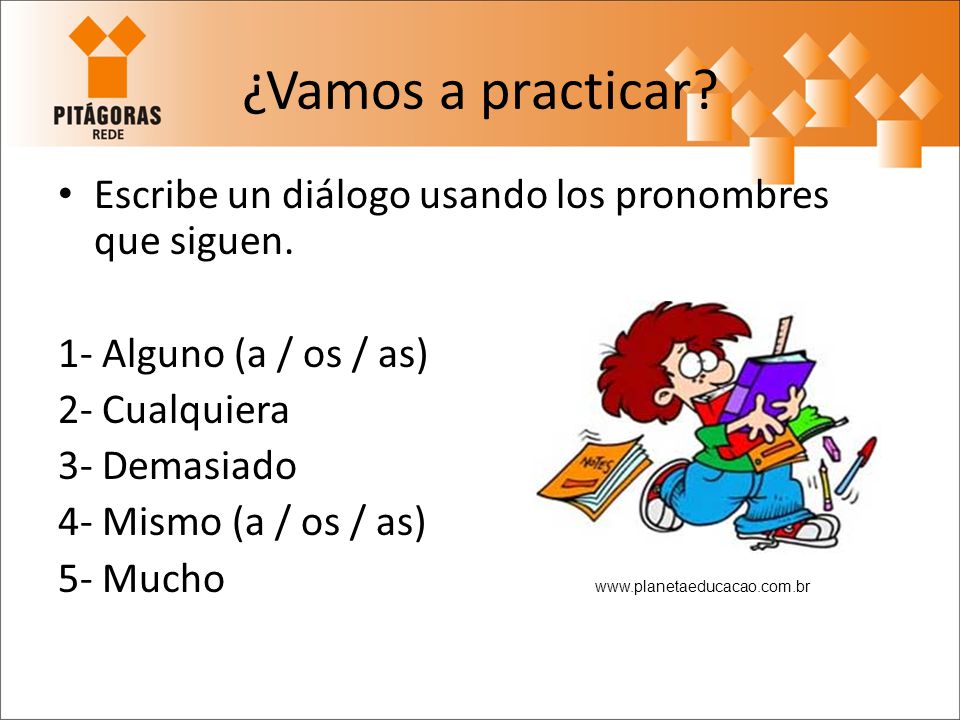 PITÁGORAS
REDE

¿Vamos a practicar?

• Escribe un diálogo usando los pronombres que siguen.

1- Alguno (a / os / as)
2- Cualquiera
3- Demasiado
4- Mismo (a / os / as)
5- Mucho

NOTES

www.planetaeducacao.com.br